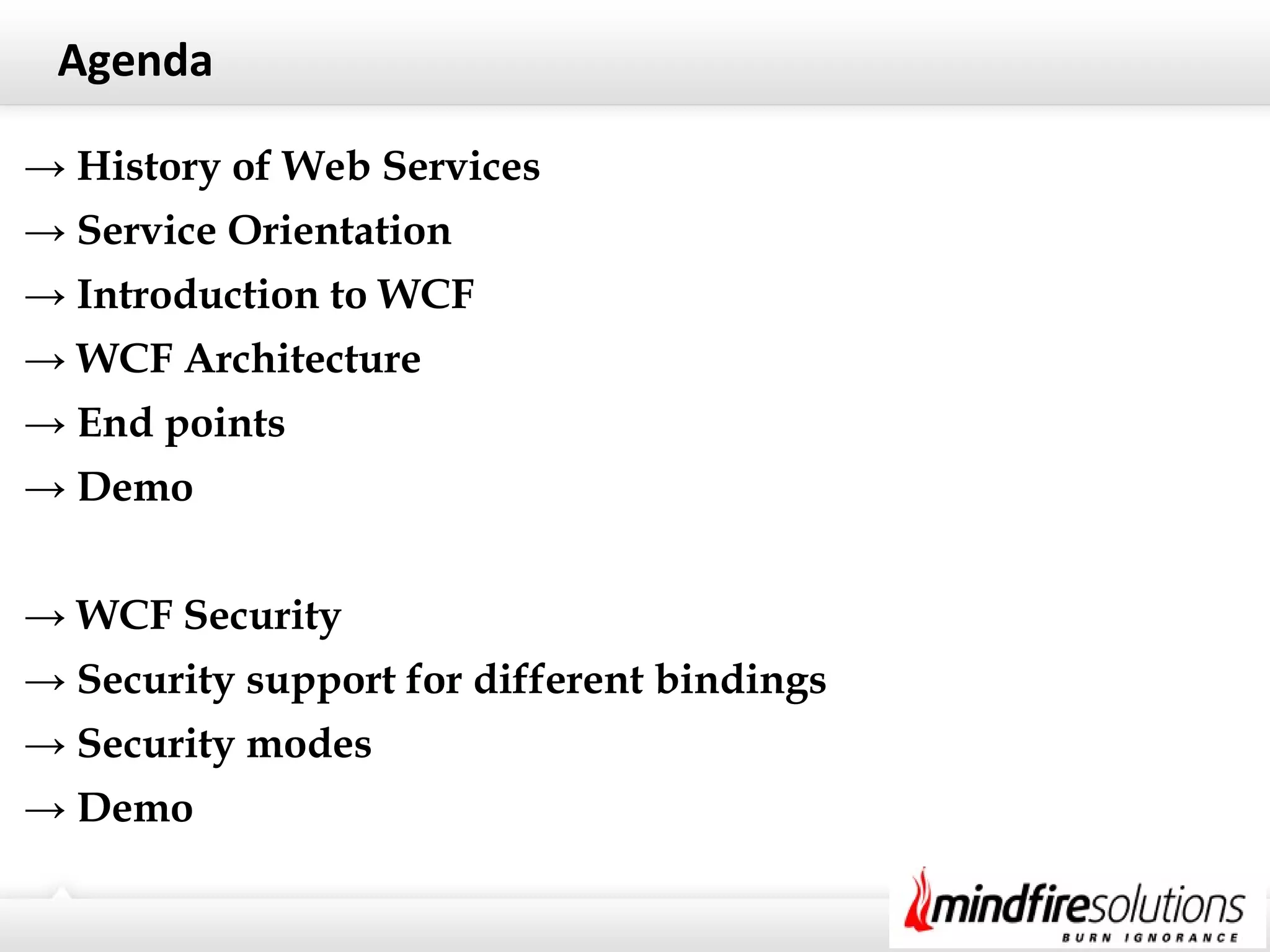 Agenda

→ History of Web Services
→ Service Orientation
→ Introduction to WCF
→ WCF Architecture
→ End points
→ Demo

→ WCF Security
→ Security support for different bindings
→ Security modes
→ Demo

mindfiresolutions
BURN IGNORANCE